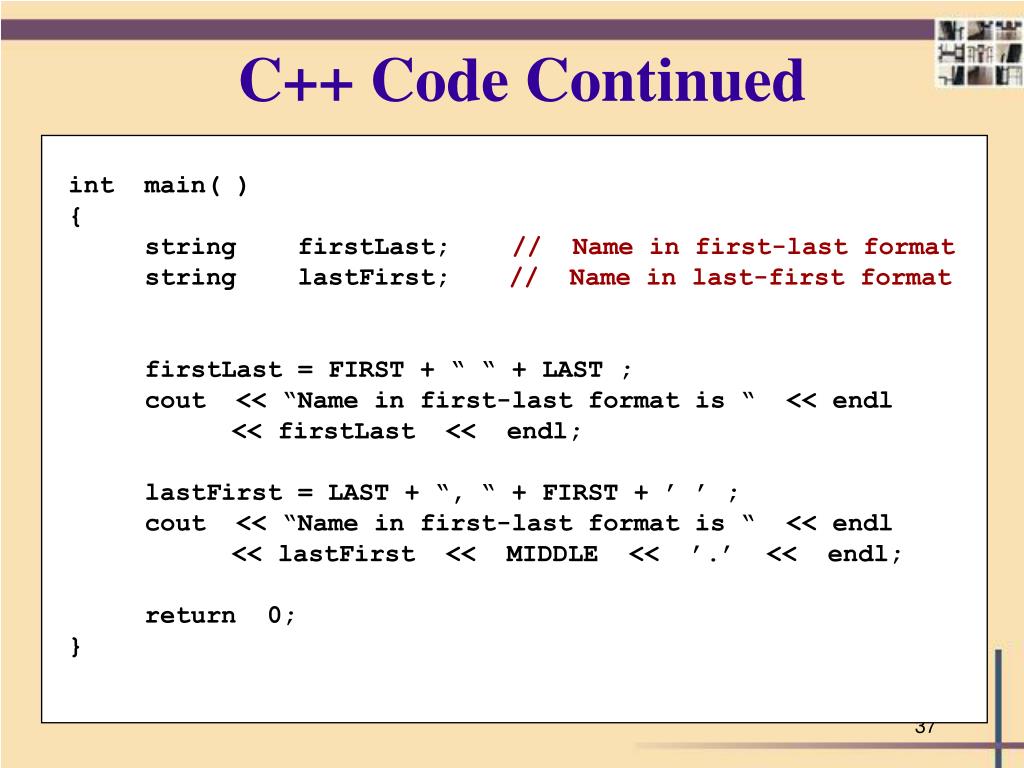 C++ Code Continued

int main( )
{
string firstLast; // Name in first-last format
string lastFirst; // Name in last-first format

firstLast = FIRST + “ “ + LAST ;
cout << “Name in first-last format is “ << endl
<< firstLast << endl;

lastFirst = LAST + “, “ + FIRST + ’ ’ ;
cout << “Name in first-last format is “ << endl
<< lastFirst << MIDDLE << ’.’ << endl;

return 0;
}

37